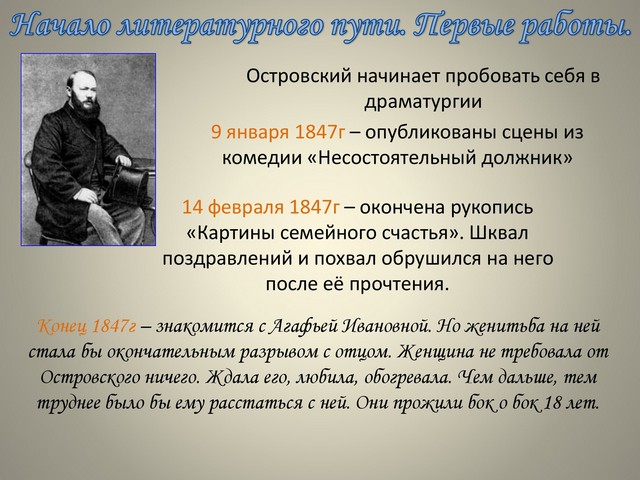 Начало литературного пути. Первые работы.

Островский начинает пробовать себя в драматургии

9 января 1847г – опубликованы сцены из комедии «Несостоятельный должник»

14 февраля 1847г – окончена рукопись «Картины семейного счастья». Шквал поздравлений и похвал обрушился на него после её прочтения.

Конец 1847г – знакомится с Агафьей Ивановной. Но женитьба на ней стала бы окончательным разрывом с отцом. Женщина не требовала от Островского ничего. Ждала его, любила, обогревала. Чем дальше, тем труднее было бы ему расстаться с ней. Они прожили бок о бок 18 лет.